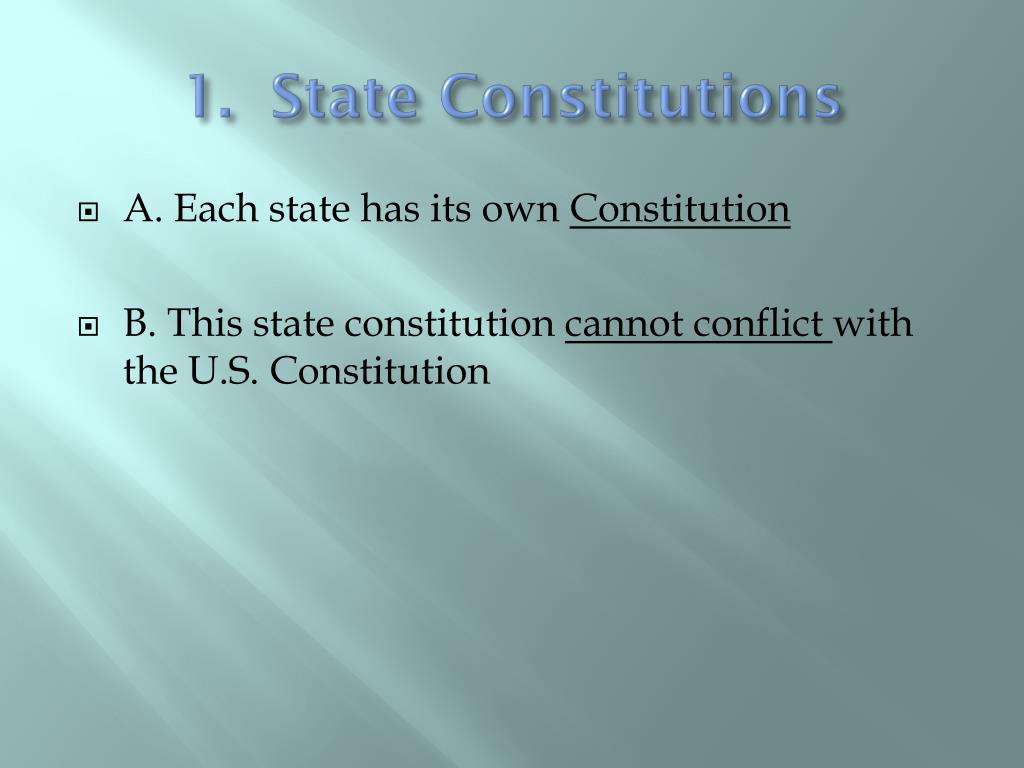 1. State Constitutions

A. Each state has its own Constitution

B. This state constitution cannot conflict with the U.S. Constitution